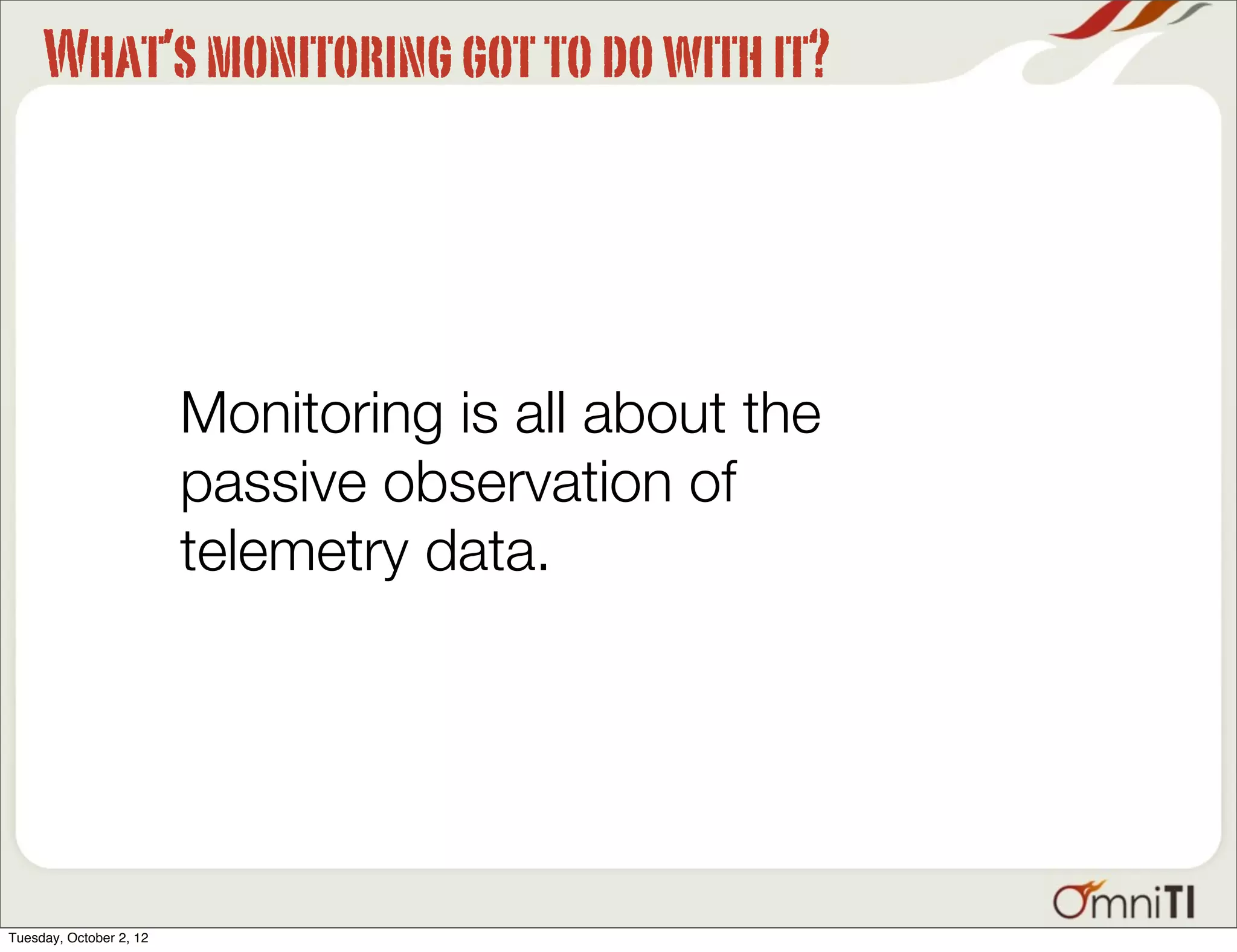 WHAT'S MONITORING GOT TO DO WITH IT?

Monitoring is all about the passive observation of telemetry data.

OmniTI

Tuesday, October 2, 12